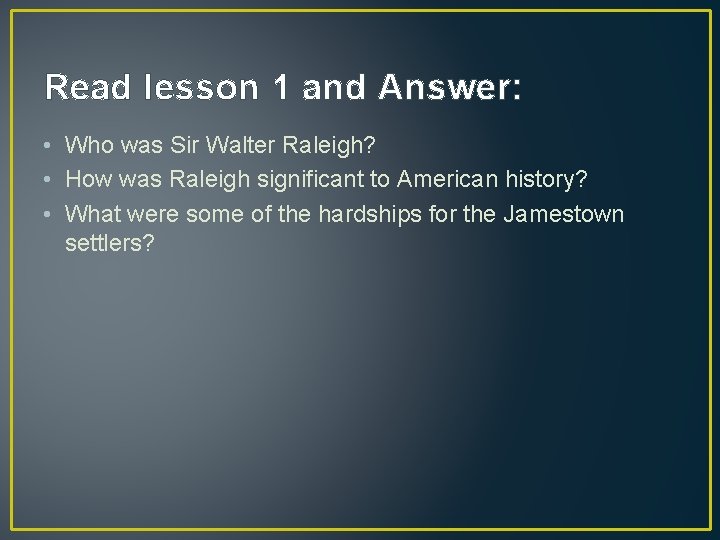 Read lesson 1 and Answer:

• Who was Sir Walter Raleigh?
• How was Raleigh significant to American history?
• What were some of the hardships for the Jamestown settlers?